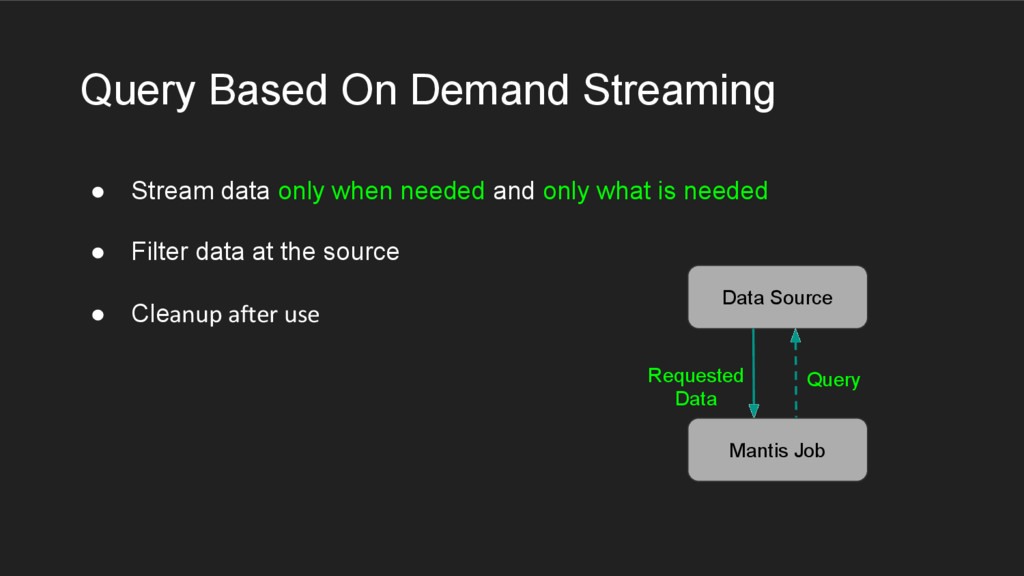 Query Based On Demand Streaming

● Stream data only when needed and only what is needed

● Filter data at the source

● Cleanup after use

Data Source

Requested Data

Query

Mantis Job